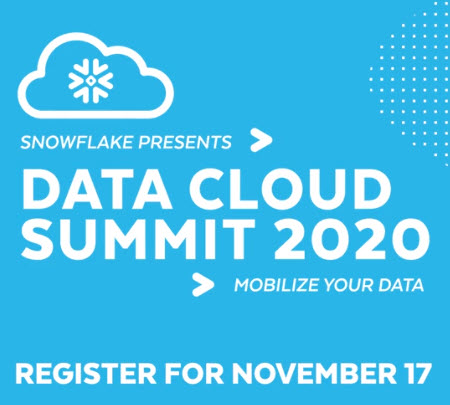 SNOWFLAKE PRESENTS >

DATA CLOUD SUMMIT 2020

> MOBILIZE YOUR DATA

REGISTER FOR NOVEMBER 17